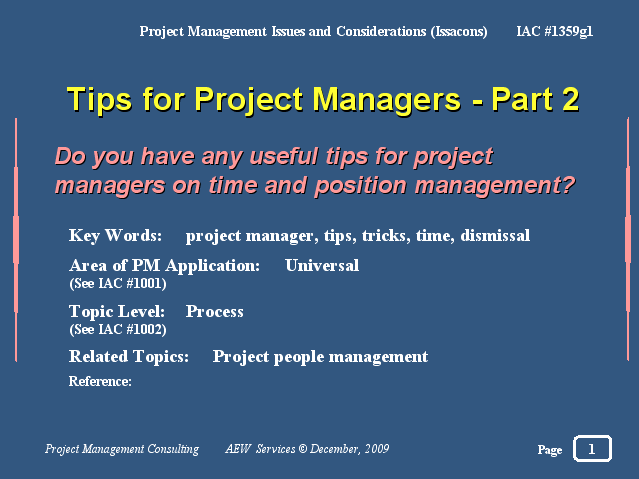 Project Management Issues and Considerations (Issacons) IAC #1359g1

Tips for Project Managers - Part 2

Do you have any useful tips for project managers on time and position management?

Key Words: project manager, tips, tricks, time, dismissal

Area of PM Application: Universal
(See IAC #1001)

Topic Level: Process
(See IAC #1002)

Related Topics: Project people management

Reference:

Project Management Consulting AEW Services © December, 2009

Page 1